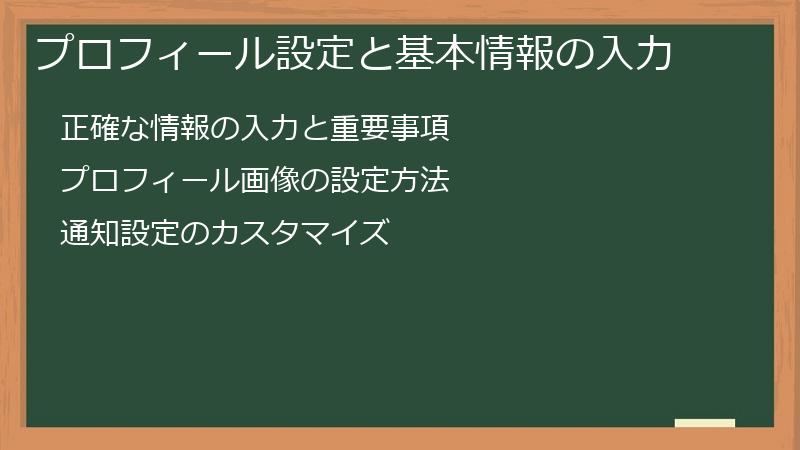 プロフィール設定と基本情報の入力

正確な情報の入力と重要事項

プロフィール画像の設定方法

通知設定のカスタマイズ